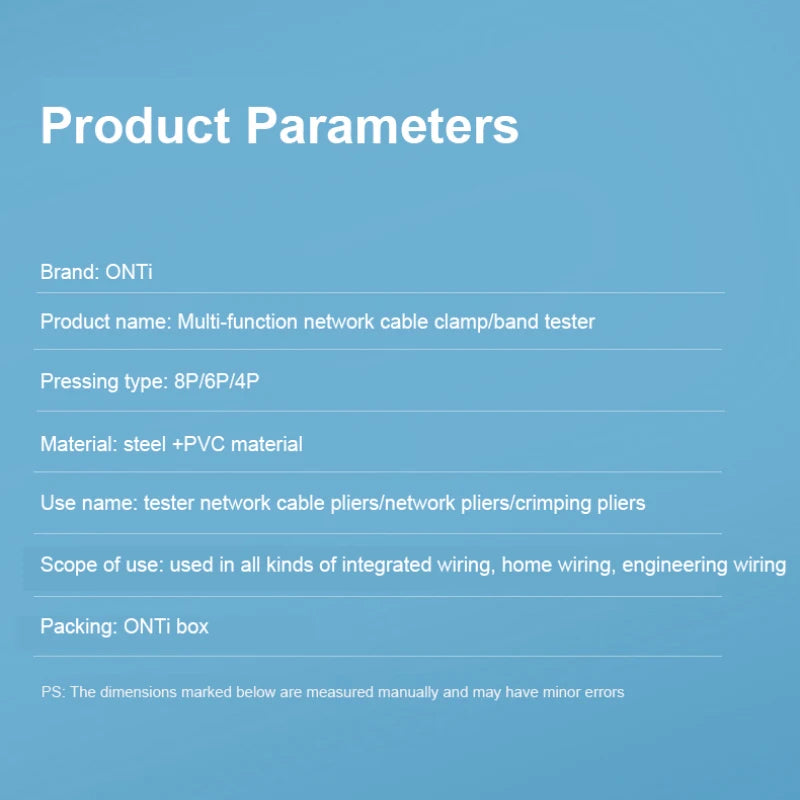 Product Parameters

Brand: ONTi

Product name: Multi-function network cable clamp/band tester

Pressing type: 8P/6P/4P

Material: steel +PVC material

Use name: tester network cable pliers/network pliers/crimping pliers

Scope of use: used in all kinds of integrated wiring, home wiring, engineering wiring

Packing: ONTi box

PS: The dimensions marked below are measured manually and may have minor errors